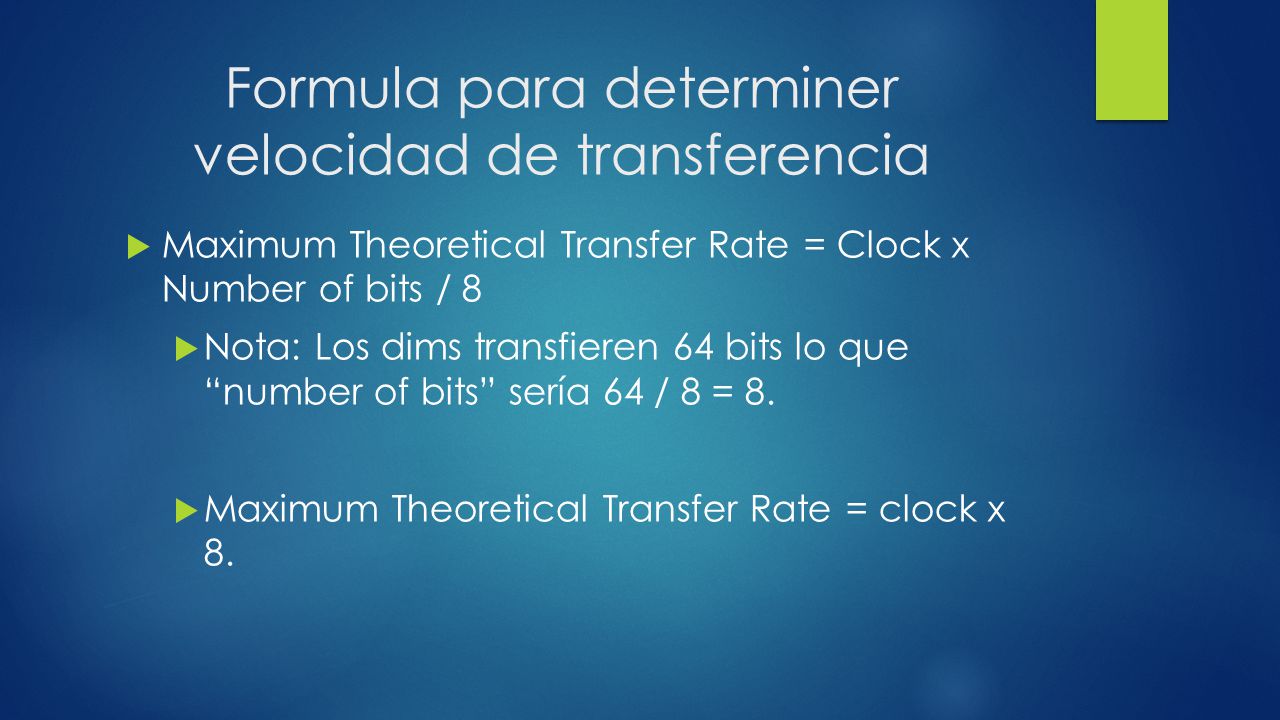 Formula para determiner velocidad de transferencia

Maximum Theoretical Transfer Rate = Clock x Number of bits / 8

Nota: Los dims transfieren 64 bits lo que “number of bits” sería 64 / 8 = 8.

Maximum Theoretical Transfer Rate = clock x 8.